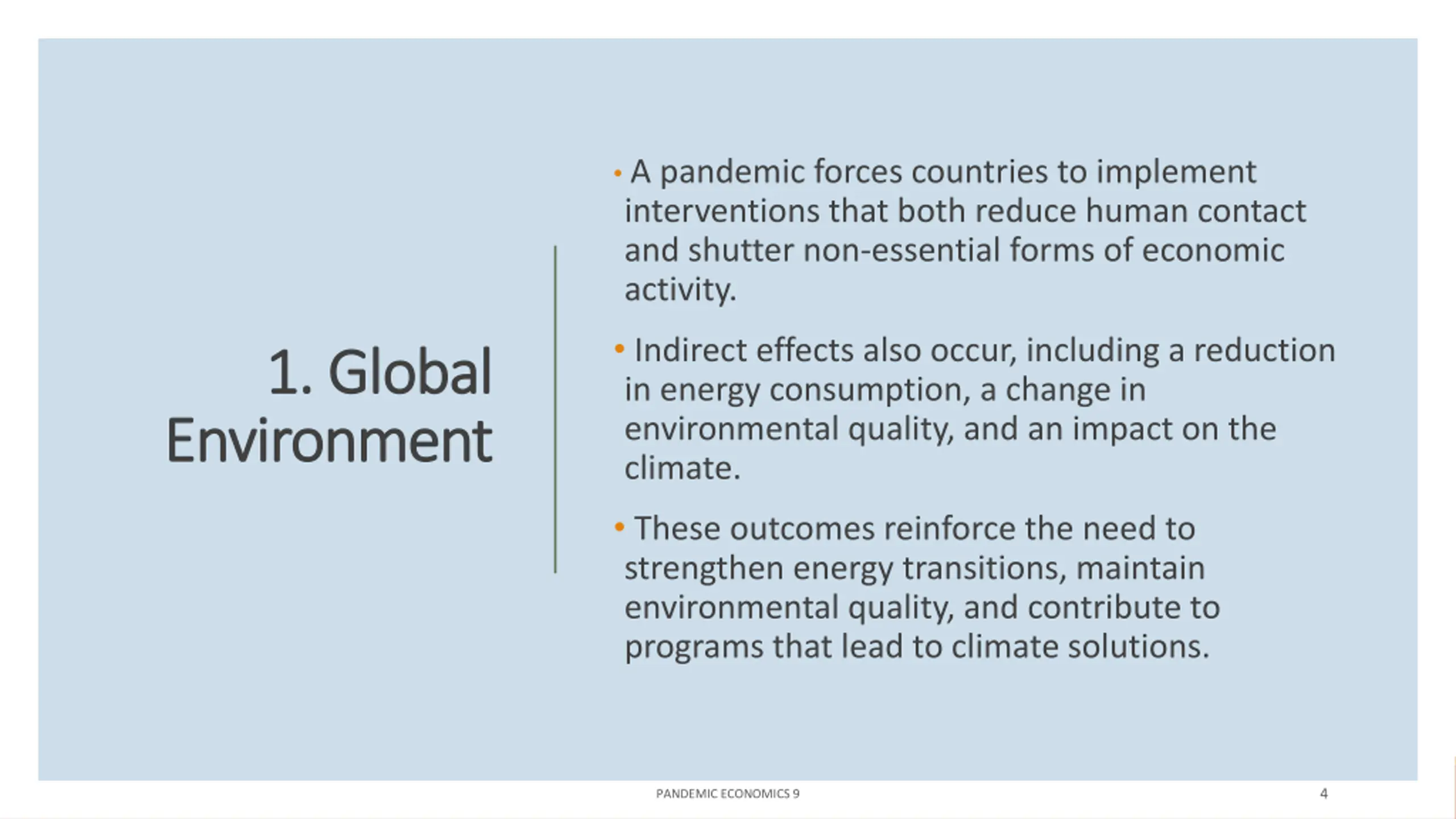 1. Global Environment

• A pandemic forces countries to implement interventions that both reduce human contact and shutter non-essential forms of economic activity.

• Indirect effects also occur, including a reduction in energy consumption, a change in environmental quality, and an impact on the climate.

• These outcomes reinforce the need to strengthen energy transitions, maintain environmental quality, and contribute to programs that lead to climate solutions.

PANDEMIC ECONOMICS 9

4